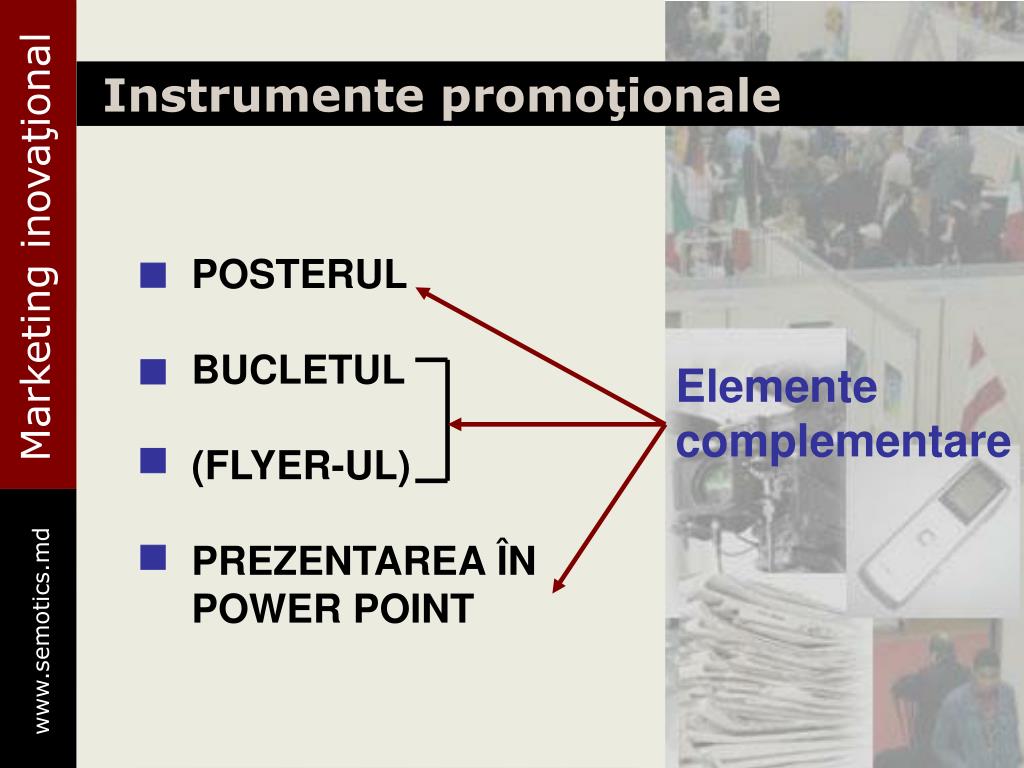 Marketing inovaţional

www.semotics.md

Instrumente promoţionale

POSTERUL

BUCLETUL

(FLYER-UL)

PREZENTAREA ÎN POWER POINT

Elemente complementare